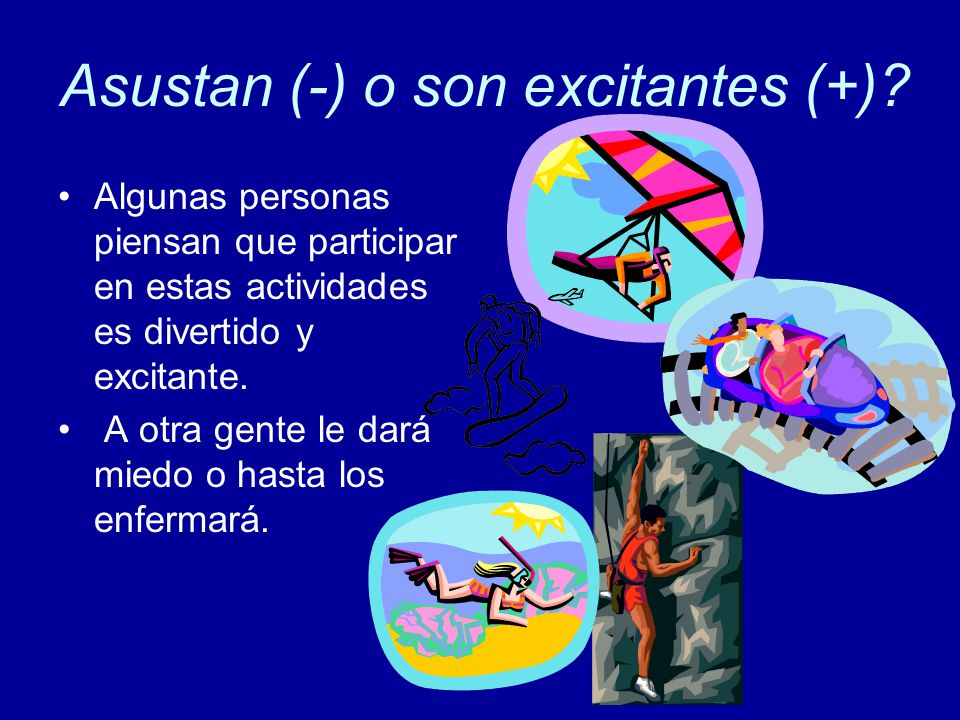 Asustan (-) o son excitantes (+)?

• Algunas personas piensan que participar en estas actividades es divertido y excitante.

• A otra gente le dará miedo o hasta los enfermará.